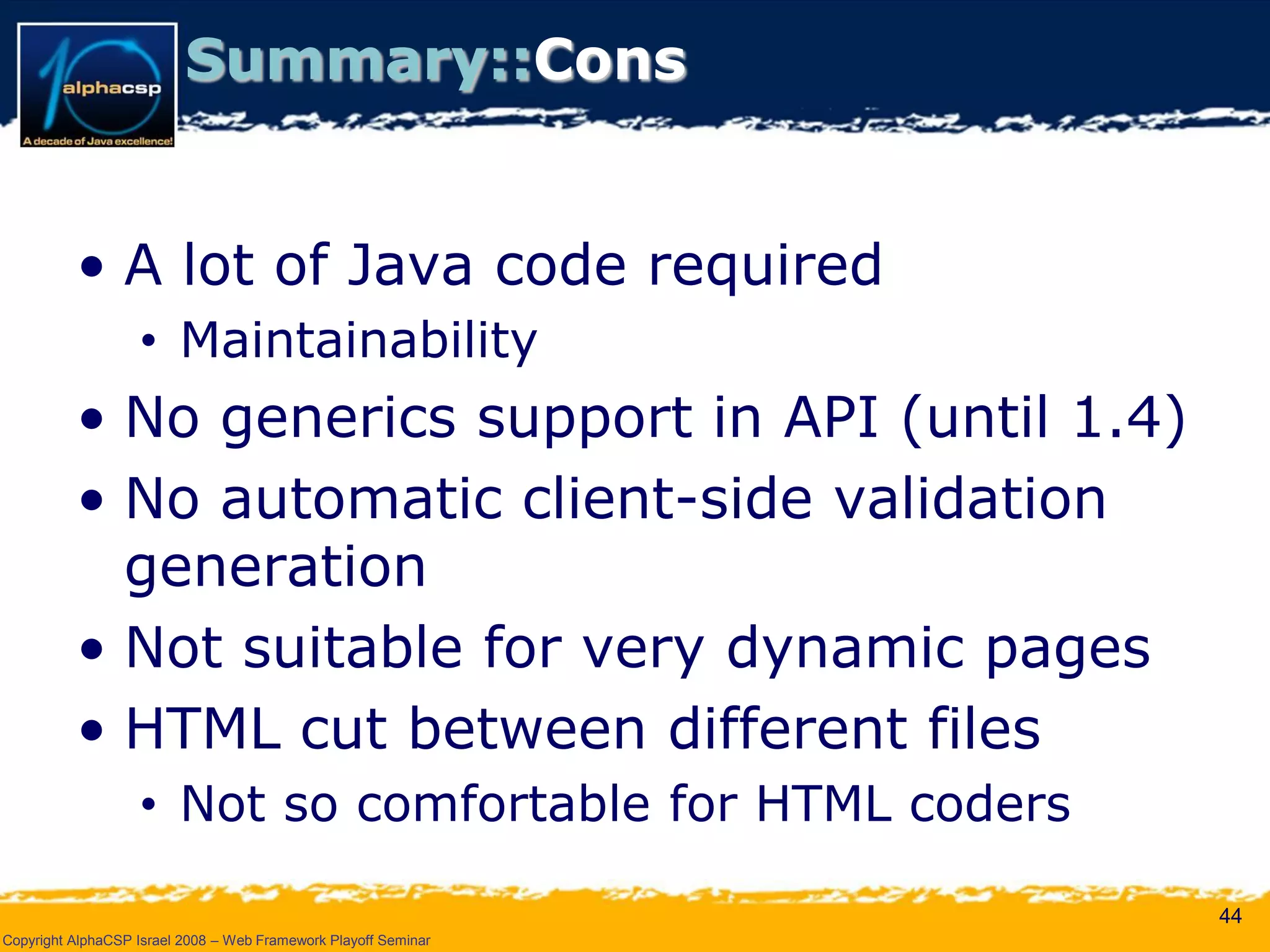 10 alphacsp
A decade of Java excellence!

Summary::Cons

• A lot of Java code required
  • Maintainability
• No generics support in API (until 1.4)
• No automatic client-side validation generation
• Not suitable for very dynamic pages
• HTML cut between different files
  • Not so comfortable for HTML coders

44

Copyright AlphaCSP Israel 2008 – Web Framework Playoff Seminar